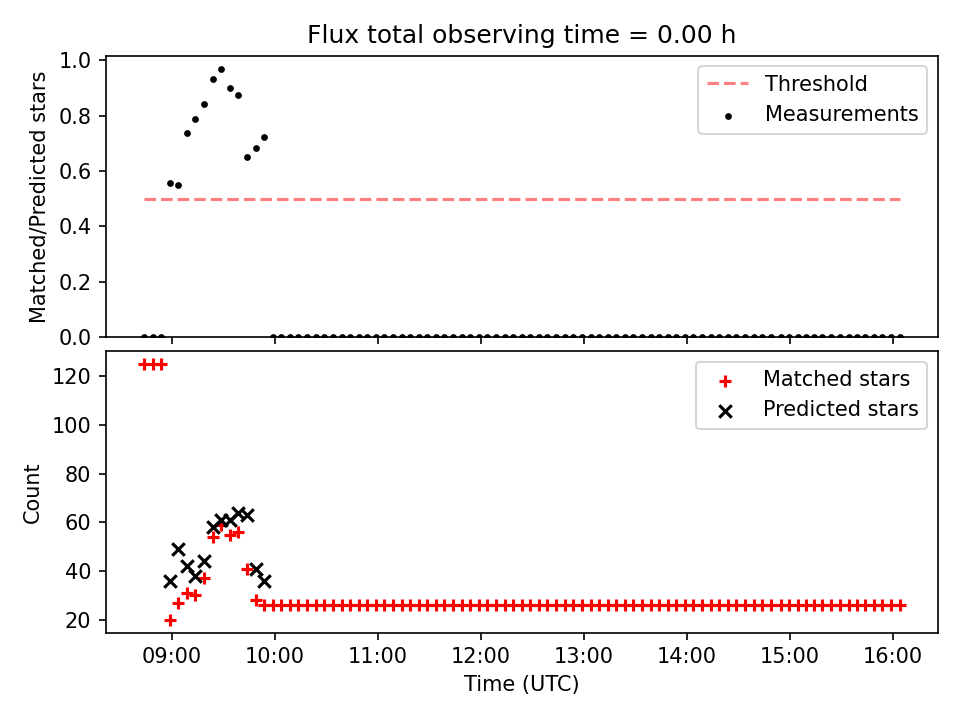 Flux total observing time = 0.00 h

Matched/Predicted stars

1.0
0.8
0.6
0.4
0.2
0.0

Threshold
Measurements

Count

120
100
80
60
40
20

Matched stars
Predicted stars

09:00
10:00
11:00
12:00
13:00
14:00
15:00
16:00

Time (UTC)